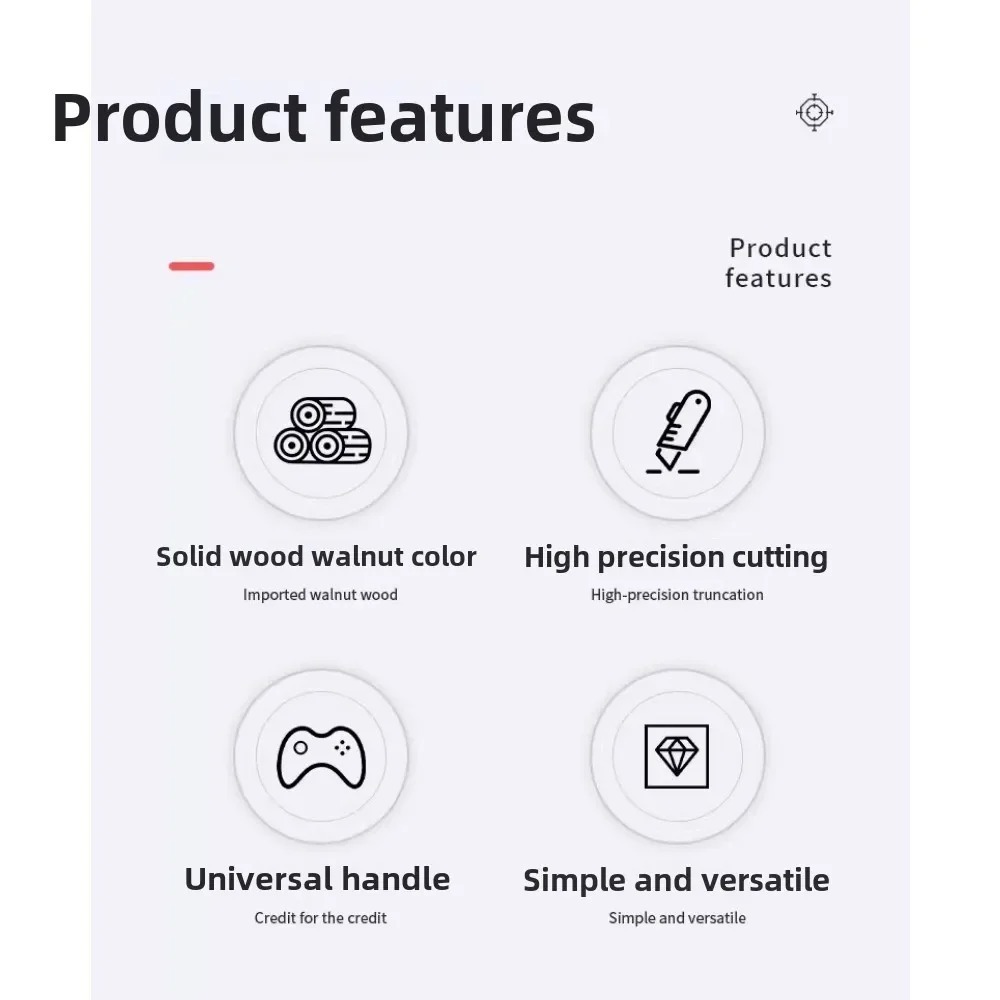 Product features

Product features

Solid wood walnut color

Imported walnut wood

High precision cutting

High-precision truncation

Universal handle

Credit for the credit

Simple and versatile

Simple and versatile